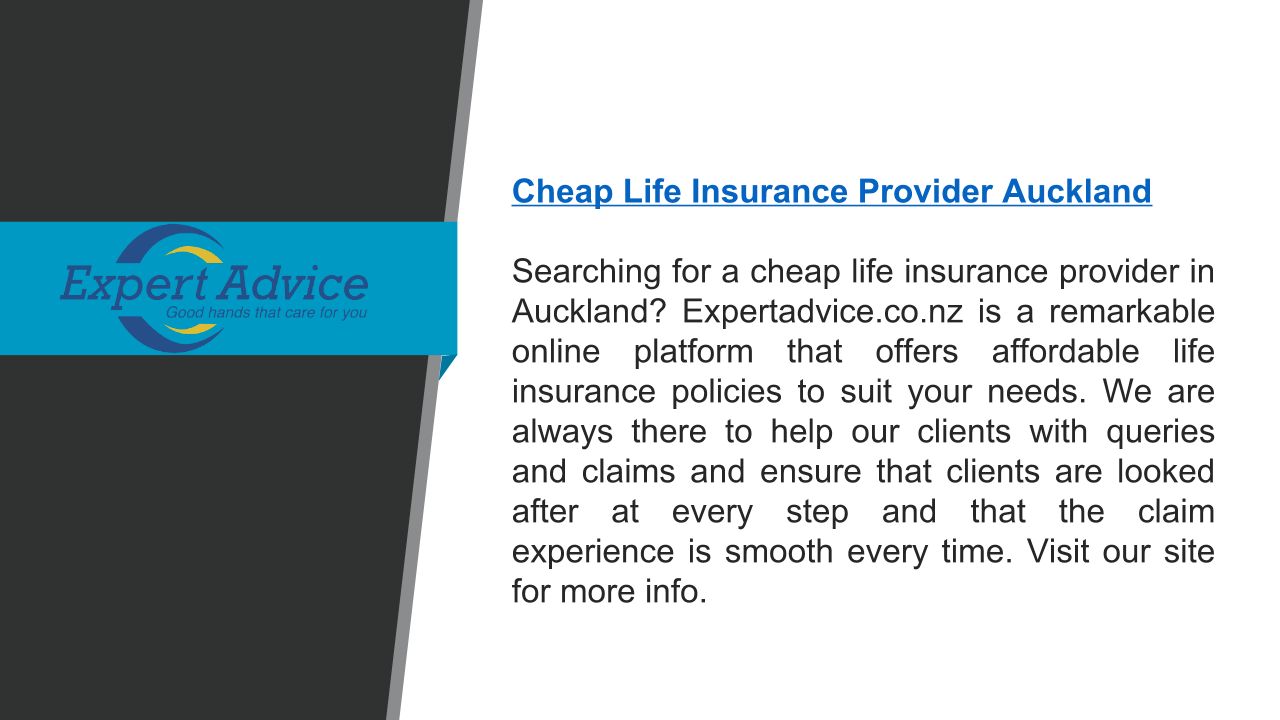 Expert Advice
Good hands that care for you

Cheap Life Insurance Provider Auckland

Searching for a cheap life insurance provider in Auckland? Expertadvice.co.nz is a remarkable online platform that offers affordable life insurance policies to suit your needs. We are always there to help our clients with queries and claims and ensure that clients are looked after at every step and that the claim experience is smooth every time. Visit our site for more info.